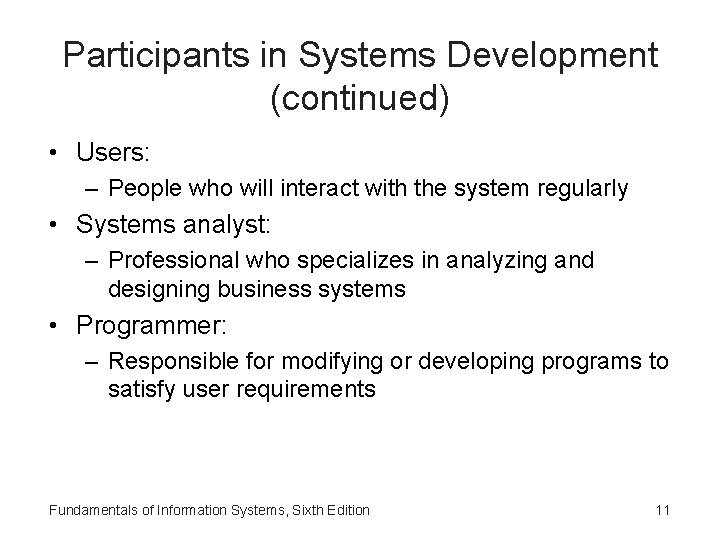 Participants in Systems Development (continued)

• Users:
  – People who will interact with the system regularly
• Systems analyst:
  – Professional who specializes in analyzing and designing business systems
• Programmer:
  – Responsible for modifying or developing programs to satisfy user requirements

Fundamentals of Information Systems, Sixth Edition

11